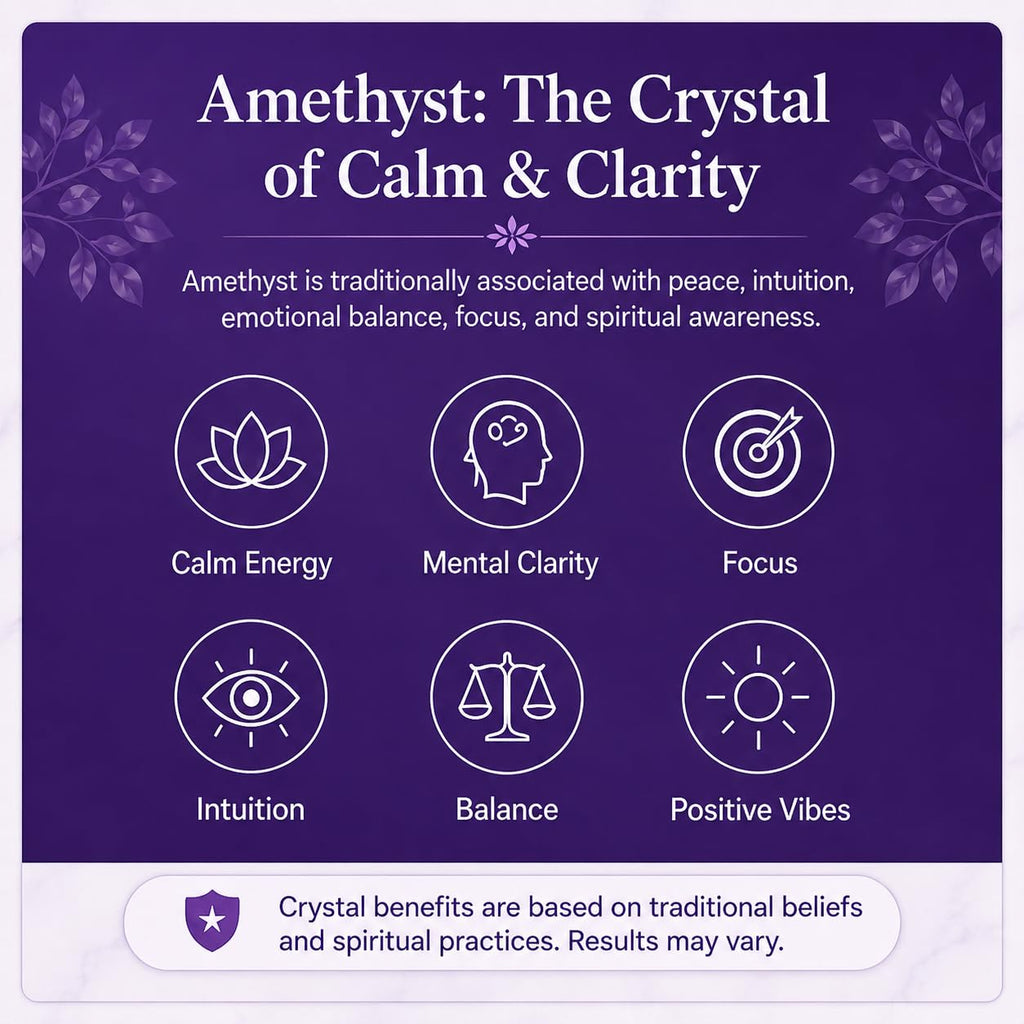 Amethyst: The Crystal of Calm & Clarity

Amethyst is traditionally associated with peace, intuition, emotional balance, focus, and spiritual awareness.

Calm Energy

Mental Clarity

Focus

Intuition

Balance

Positive Vibes

Crystal benefits are based on traditional beliefs and spiritual practices. Results may vary.